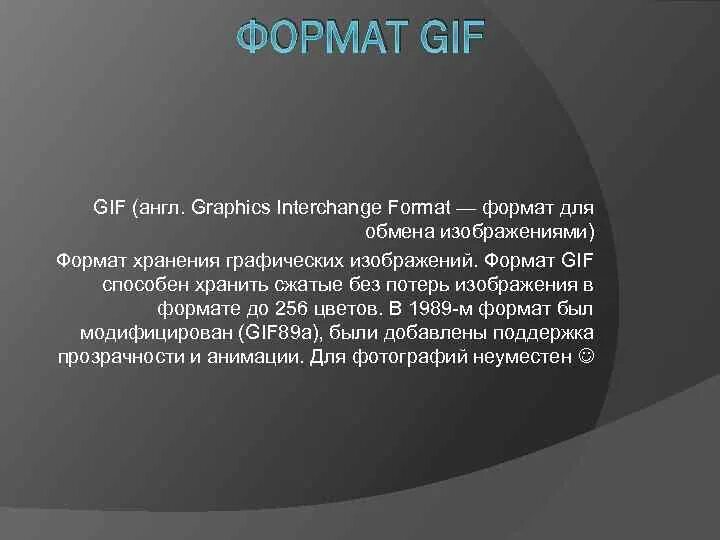 ФОРМАТ GIF

GIF (англ. Graphics Interchange Format — формат для обмена изображениями)

Формат хранения графических изображений. Формат GIF способен хранить сжатые без потерь изображения в формате до 256 цветов. В 1989-м формат был модифицирован (GIF89a), были добавлены поддержка прозрачности и анимации. Для фотографий неуместен ☺